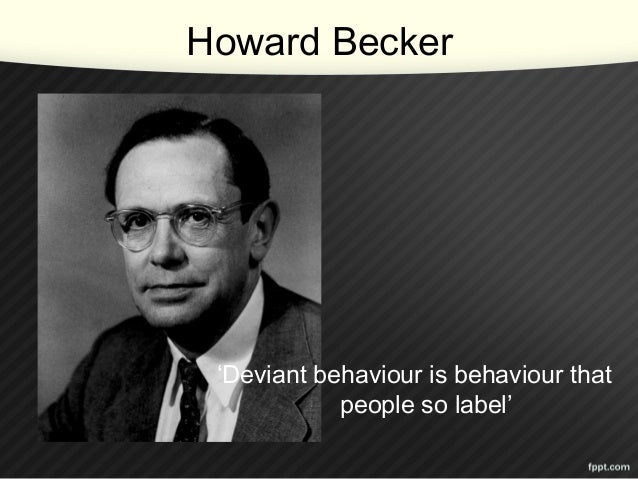 Howard Becker

‘Deviant behaviour is behaviour that people so label’

fppt.com